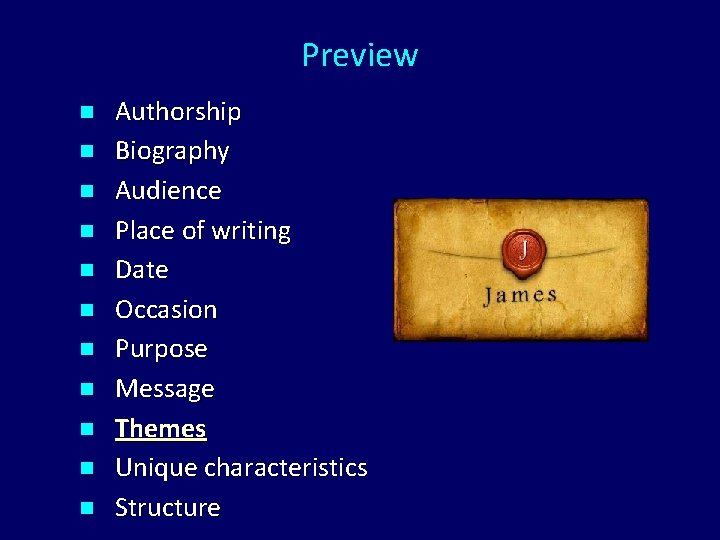 Preview

- Authorship
- Biography
- Audience
- Place of writing
- Date
- Occasion
- Purpose
- Message
- Themes
- Unique characteristics
- Structure

J
James